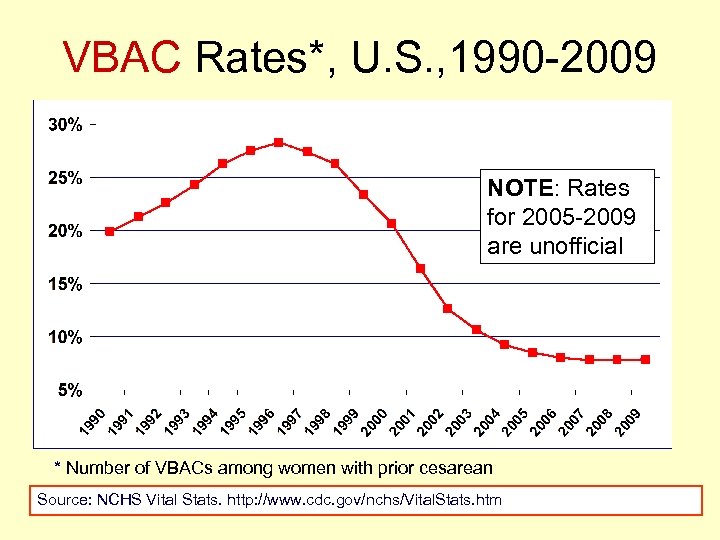 VBAC Rates*, U.S.,1990-2009

30%
25%
20%
15%
10%
5%

NOTE: Rates for 2005-2009 are unofficial

1990 1991 1992 1993 1994 1995 1996 1997 1998 1999 2000 2001 2002 2003 2004 2005 2006 2007 2008 2009

* Number of VBACs among women with prior cesarean

Source: NCHS Vital Stats. http://www.cdc.gov/nchs/VitalStats.htm